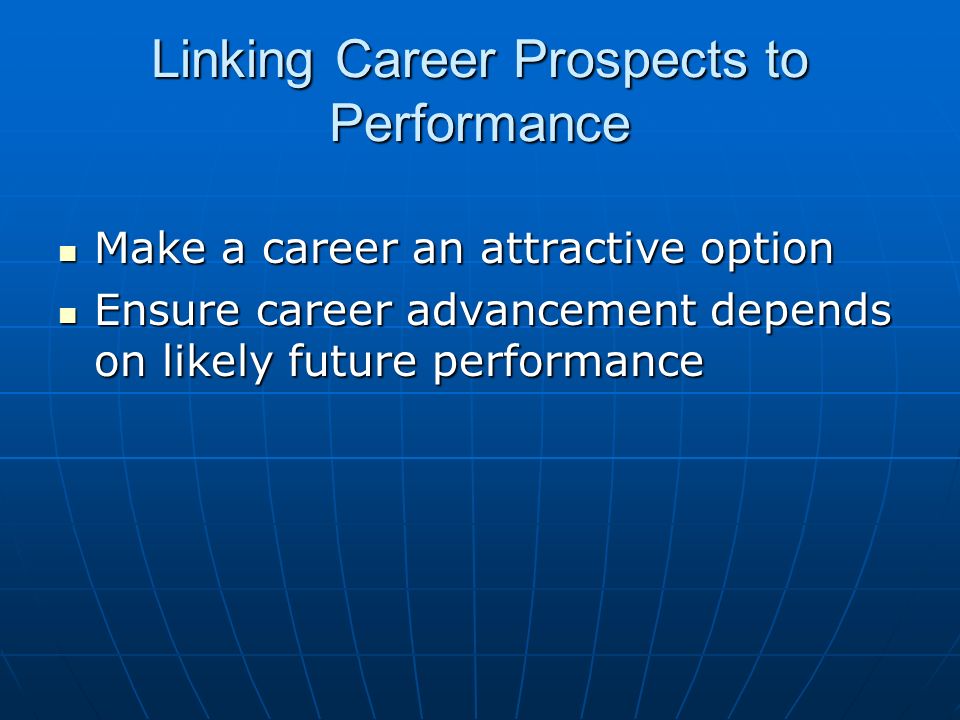 Linking Career Prospects to Performance

- Make a career an attractive option
- Ensure career advancement depends on likely future performance